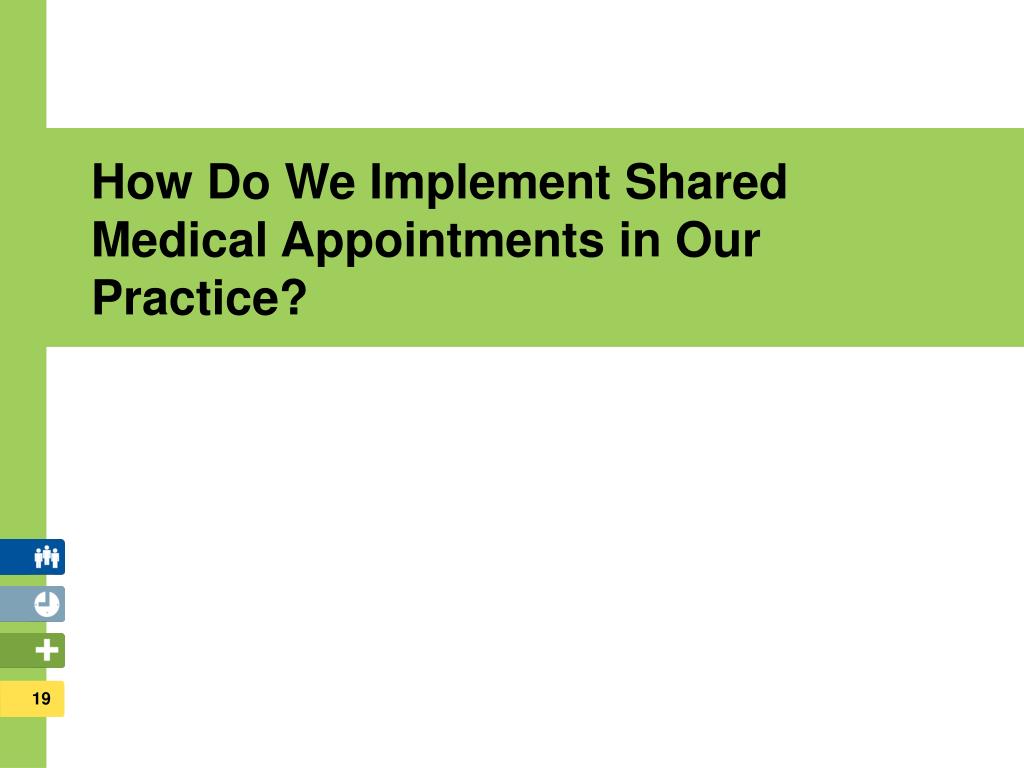 How Do We Implement Shared Medical Appointments in Our Practice?

19